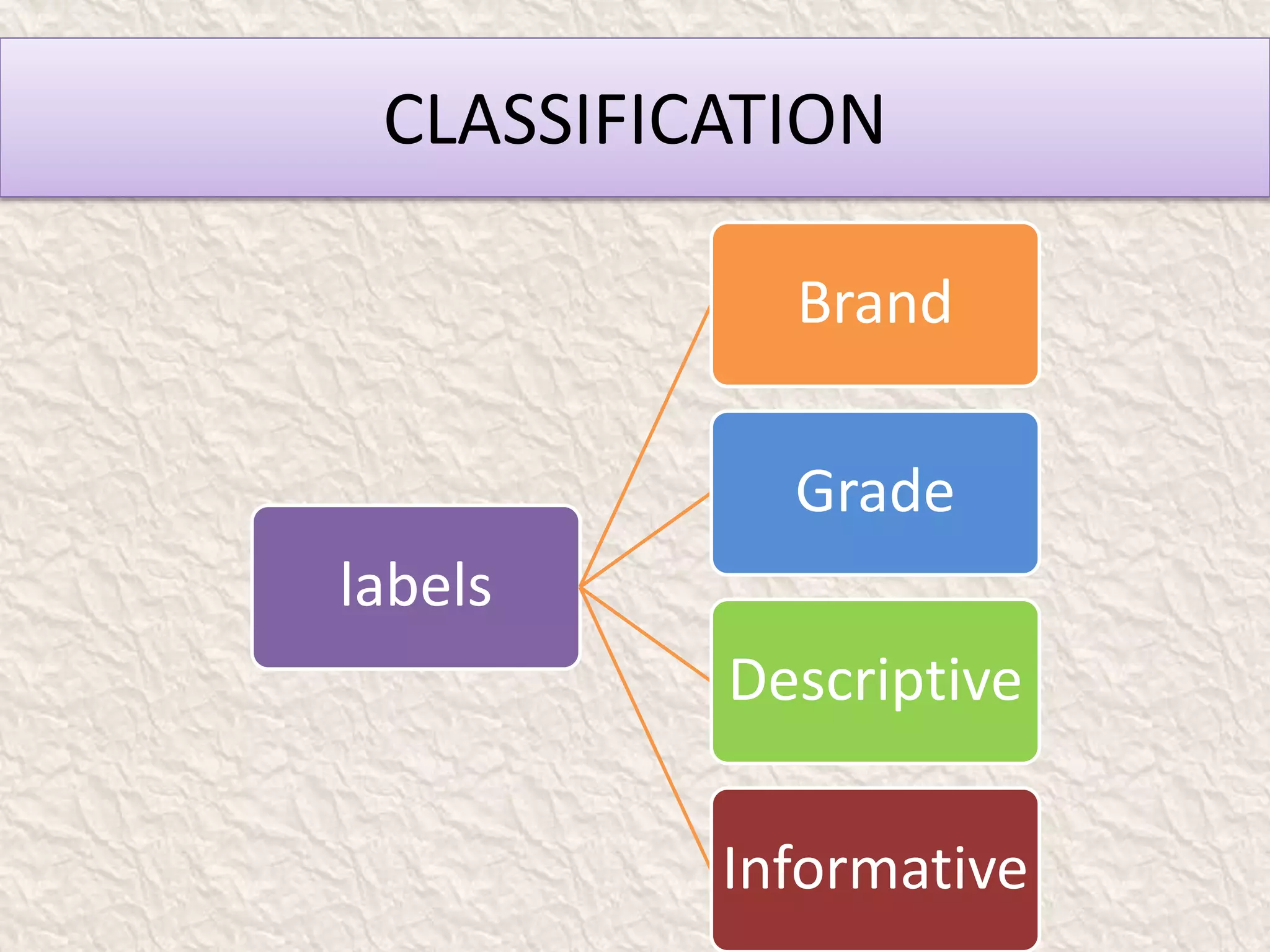 CLASSIFICATION

labels

Brand

Grade

Descriptive

Informative